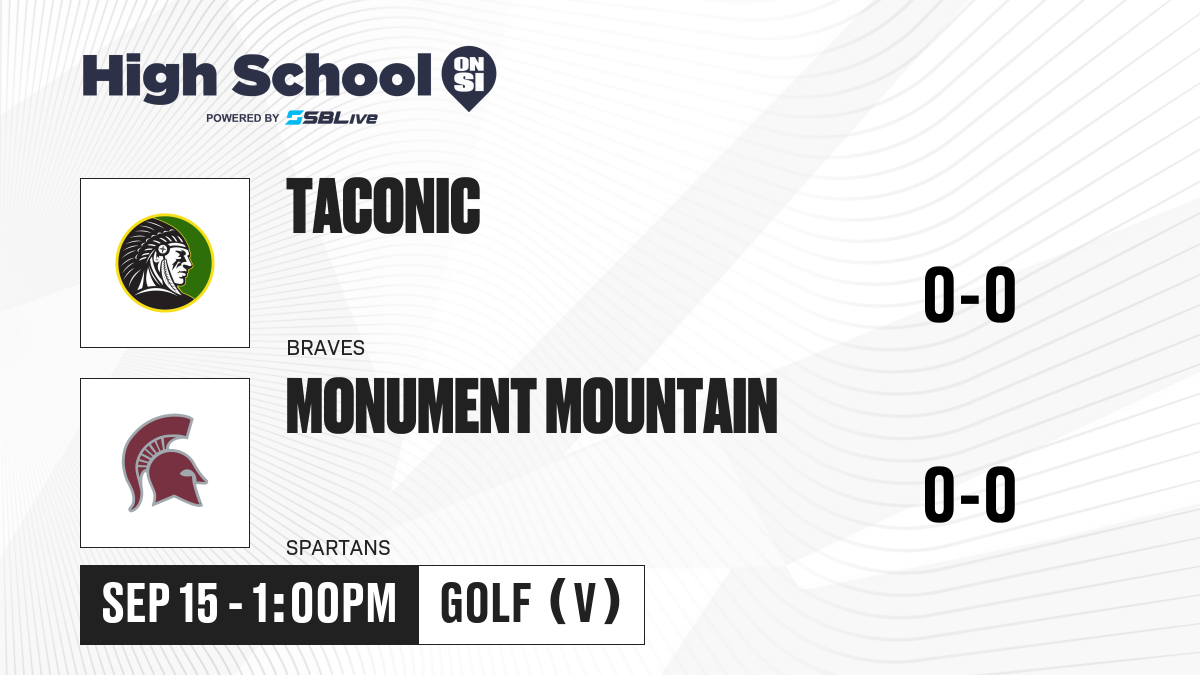 High School ON SI
POWERED BY SBLive

TACONIC
BRAVES
0-0

MONUMENT MOUNTAIN
SPARTANS
0-0

SEP 15 - 1:00PM
GOLF (V)